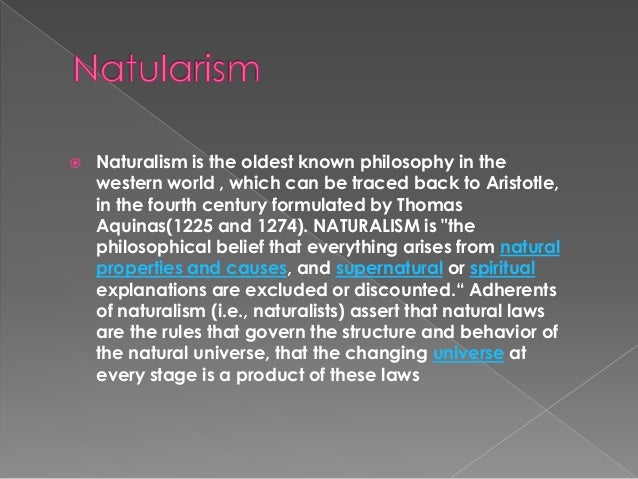 Natularism

Naturalism is the oldest known philosophy in the western world , which can be traced back to Aristotle, in the fourth century formulated by Thomas Aquinas(1225 and 1274). NATURALISM is "the philosophical belief that everything arises from natural properties and causes, and supernatural or spiritual explanations are excluded or discounted.“ Adherents of naturalism (i.e., naturalists) assert that natural laws are the rules that govern the structure and behavior of the natural universe, that the changing universe at every stage is a product of these laws